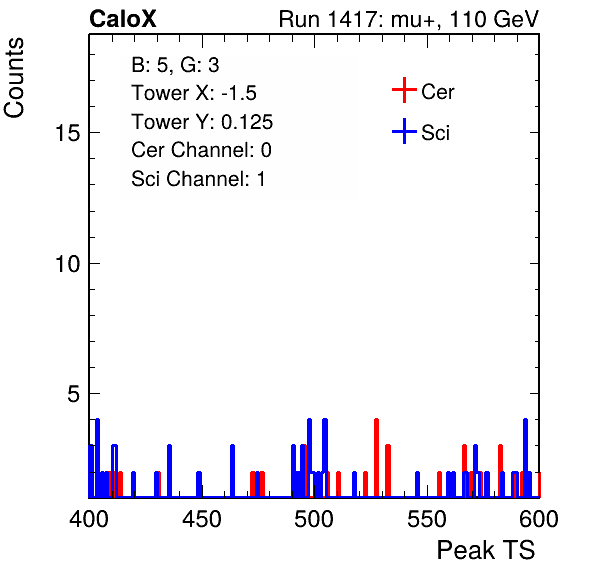 CaloX

Run 1417: mu+, 110 GeV

Counts

B: 5, G: 3
Tower X: -1.5
Tower Y: 0.125
Cer Channel: 0
Sci Channel: 1

Cer
Sci

15
10
5

400
450
500
550
600

Peak TS